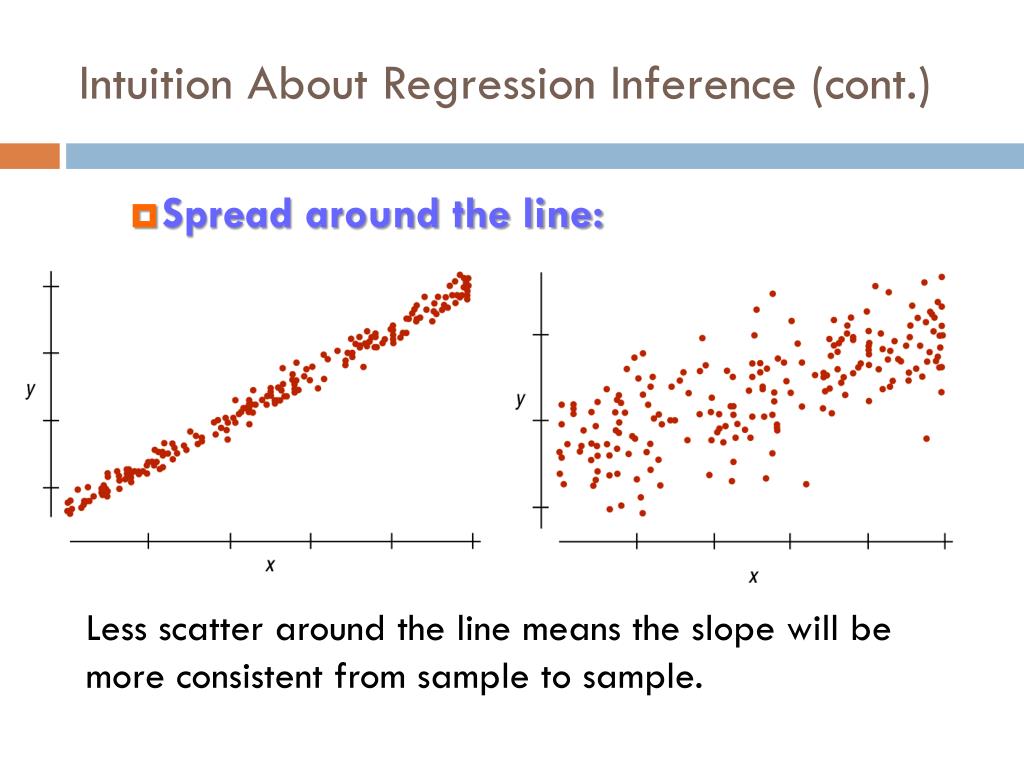 Intuition About Regression Inference (cont.)

Spread around the line:

y

x

y

x

Less scatter around the line means the slope will be more consistent from sample to sample.